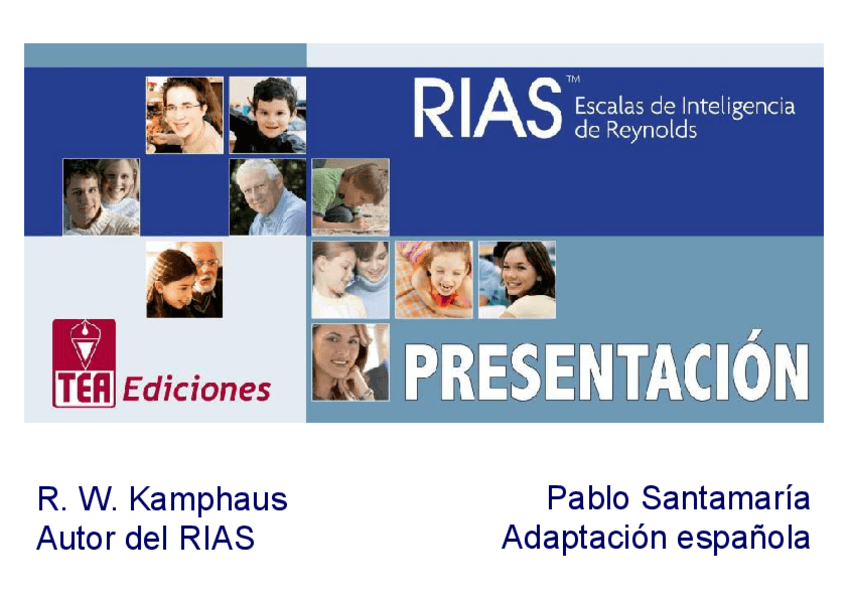 RIAS™ Escalas de Inteligencia de Reynolds

TEA Ediciones

PRESENTACIÓN

R. W. Kamphaus
Autor del RIAS

Pablo Santamaría
Adaptación española